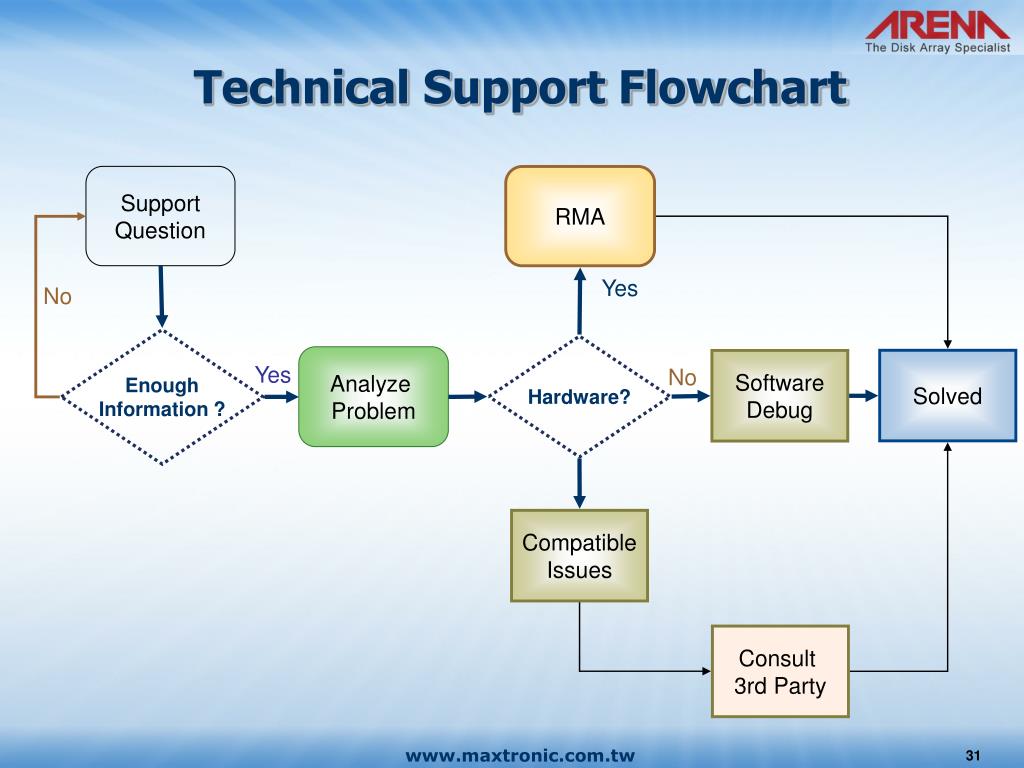 ARENA
The Disk Array Specialist

Technical Support Flowchart

Support Question

No

Enough Information ?

Yes

Analyze Problem

Hardware?

Yes

RMA

No

Software Debug

Solved

Compatible Issues

Consult 3rd Party

www.maxtronic.com.tw

31